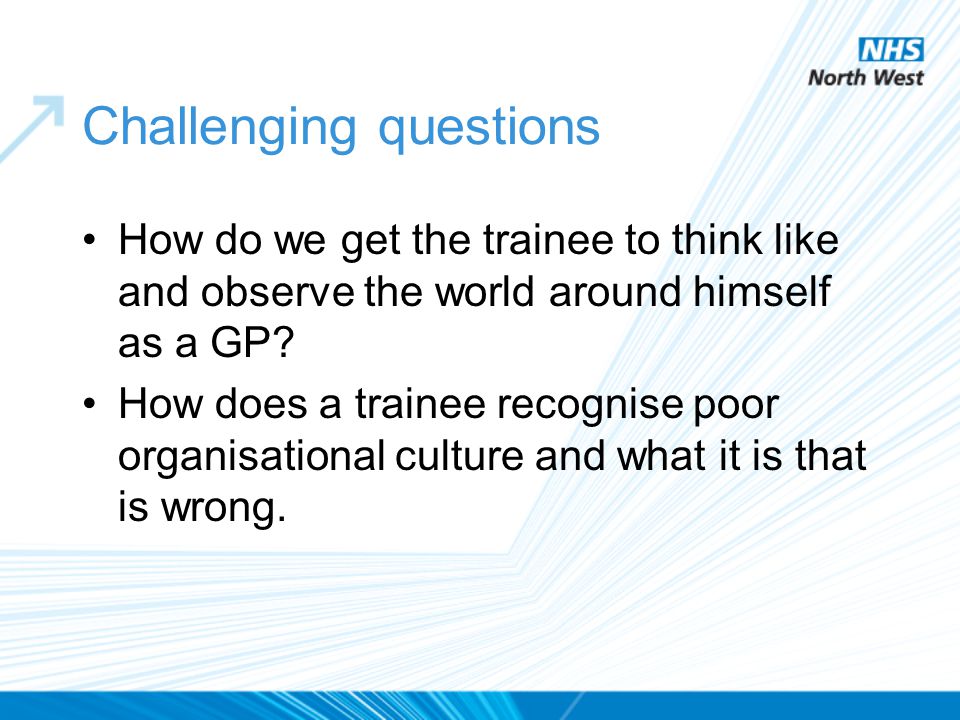 NHS
North West

Challenging questions

• How do we get the trainee to think like and observe the world around himself as a GP?
• How does a trainee recognise poor organisational culture and what it is that is wrong.